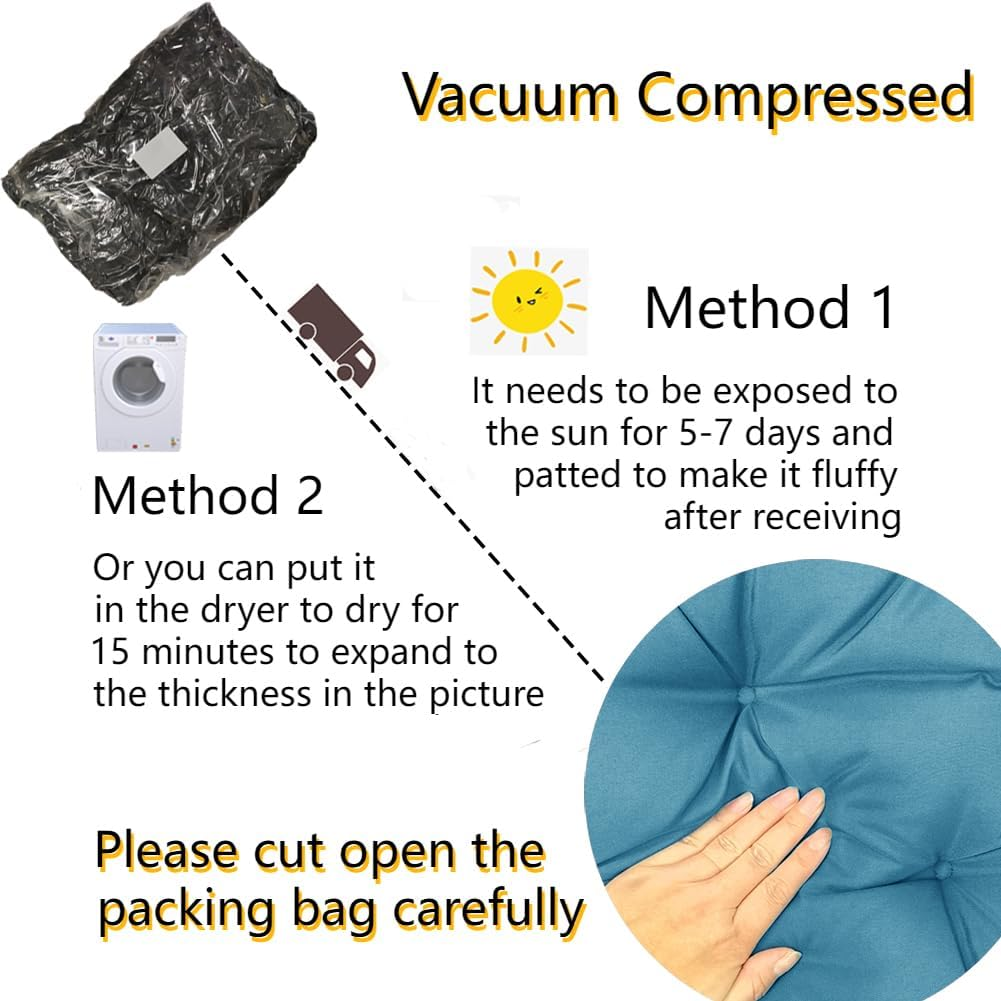 Vacuum Compressed

Method 1

It needs to be exposed to the sun for 5-7 days and patted to make it fluffy after receiving

Method 2

Or you can put it in the dryer to dry for 15 minutes to expand to the thickness in the picture

Please cut open the packing bag carefully